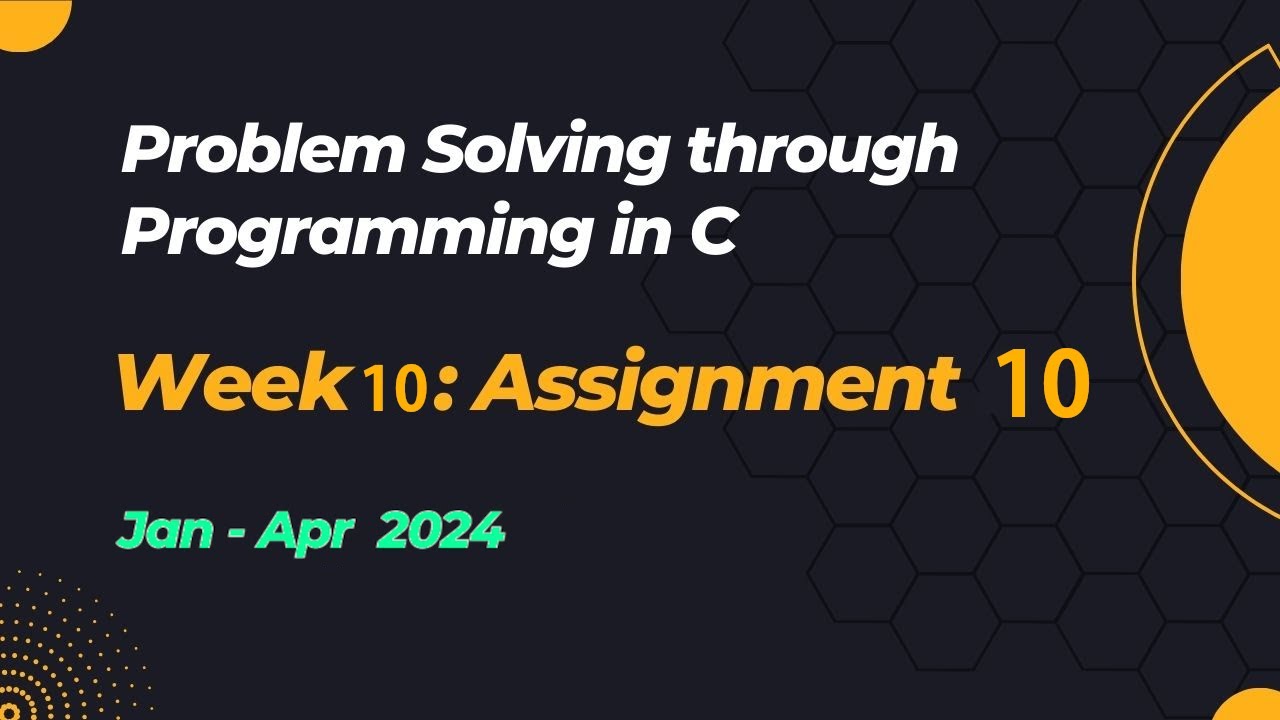 Problem Solving through Programming in C

Week 10: Assignment 10

Jan - Apr 2024